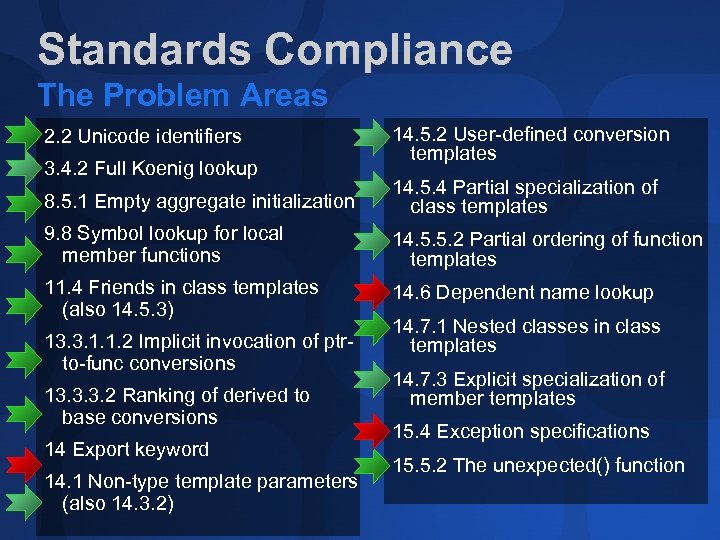 Standards Compliance
The Problem Areas

2.2 Unicode identifiers

3.4.2 Full Koenig lookup

8.5.1 Empty aggregate initialization

9.8 Symbol lookup for local member functions

11.4 Friends in class templates (also 14.5.3)

13.3.1.1.2 Implicit invocation of ptr-to-func conversions

13.3.3.2 Ranking of derived to base conversions

14 Export keyword

14.1 Non-type template parameters (also 14.3.2)

14.5.2 User-defined conversion templates

14.5.4 Partial specialization of class templates

14.5.5.2 Partial ordering of function templates

14.6 Dependent name lookup

14.7.1 Nested classes in class templates

14.7.3 Explicit specialization of member templates

15.4 Exception specifications

15.5.2 The unexpected() function